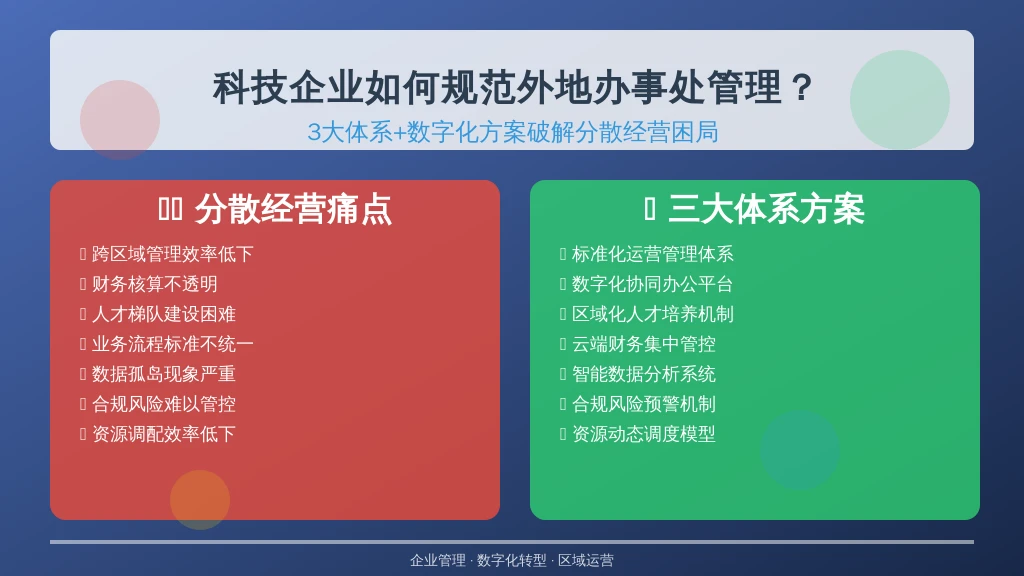 科技企业如何规范外地办事处管理？
3大体系+数字化方案破解分散经营困局

分散经营痛点
跨区域管理效率低下
财务核算不透明
人才梯队建设困难
业务流程标准不统一
数据孤岛现象严重
合规风险难以管控
资源调配效率低下

三大体系方案
标准化运营管理体系
数字化协同办公平台
区域化人才培养机制
云端财务集中管控
智能数据分析系统
合规风险预警机制
资源动态调度模型

企业管理 · 数字化转型 · 区域运营